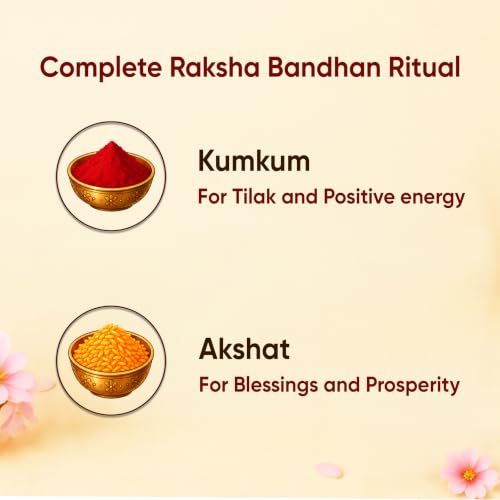 Complete Raksha Bandhan Ritual

Kumkum
For Tilak and Positive energy

Akshat
For Blessings and Prosperity